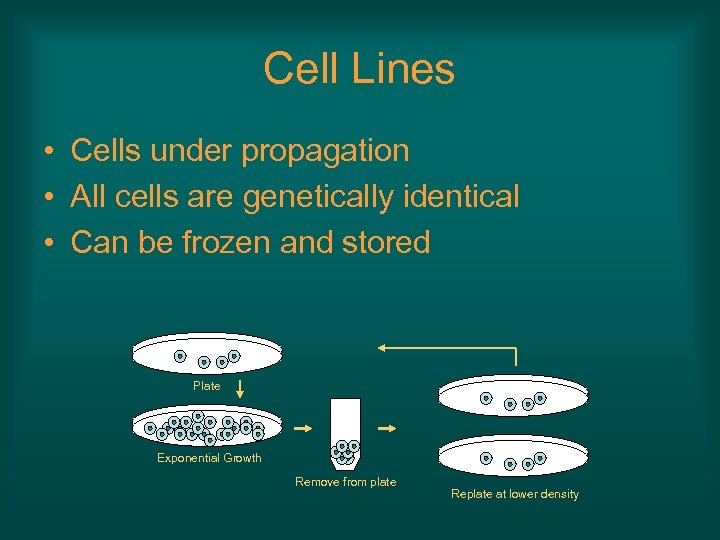 Cell Lines

• Cells under propagation
• All cells are genetically identical
• Can be frozen and stored

Plate

Exponential Growth

Remove from plate

Replate at lower density